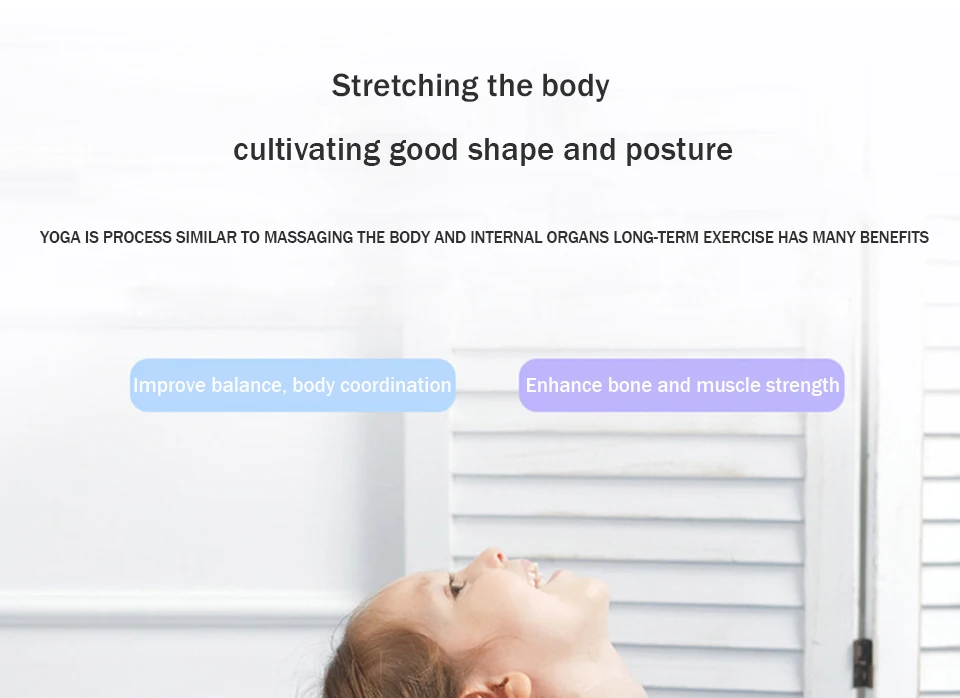 Stretching the body

cultivating good shape and posture

YOGA IS PROCESS SIMILAR TO MASSAGING THE BODY AND INTERNAL ORGANS LONG-TERM EXERCISE HAS MANY BENEFITS

Improve balance, body coordination

Enhance bone and muscle strength